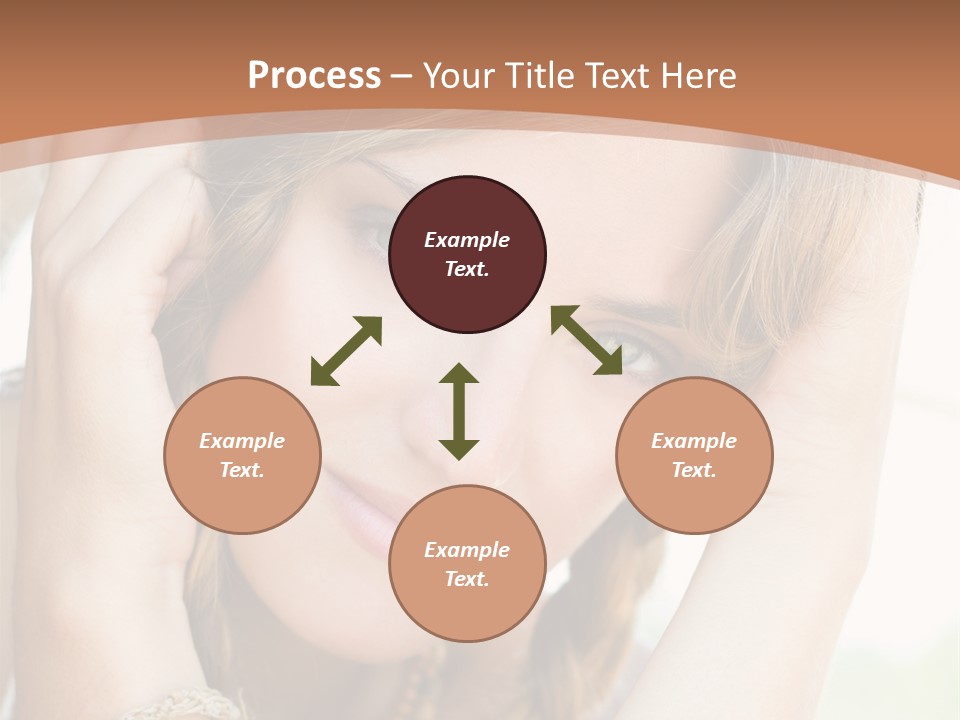 Process – Your Title Text Here

Example Text.

Example Text.

Example Text.

Example Text.